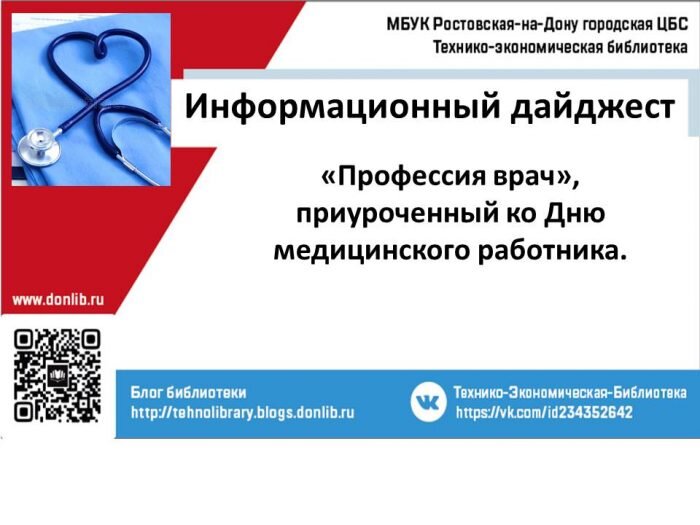 МБУК Ростовская-на-Дону городская ЦБС
Технико-экономическая библиотека

Информационный дайджест

«Профессия врач», приуроченный ко Дню медицинского работника.

www.donlib.ru

Блог библиотеки
http://tehnolibrary.blogs.donlib.ru

Технико-Экономическая-Библиотека
https://vk.com/id234352642